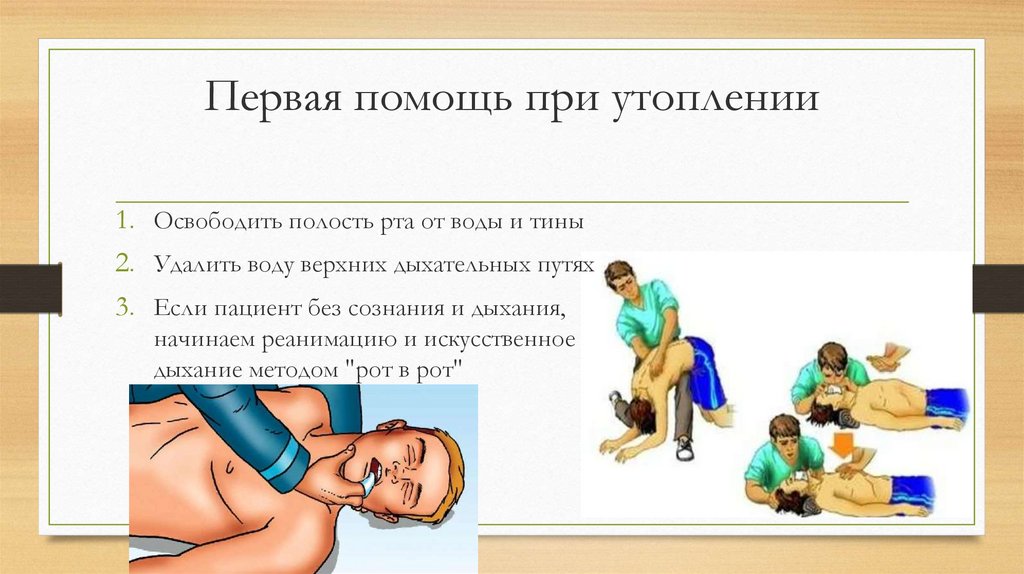 Первая помощь при утоплении

1. Освободить полость рта от воды и тины
2. Удалить воду верхних дыхательных путях
3. Если пациент без сознания и дыхания, начинаем реанимацию и искусственное дыхание методом "рот в рот"